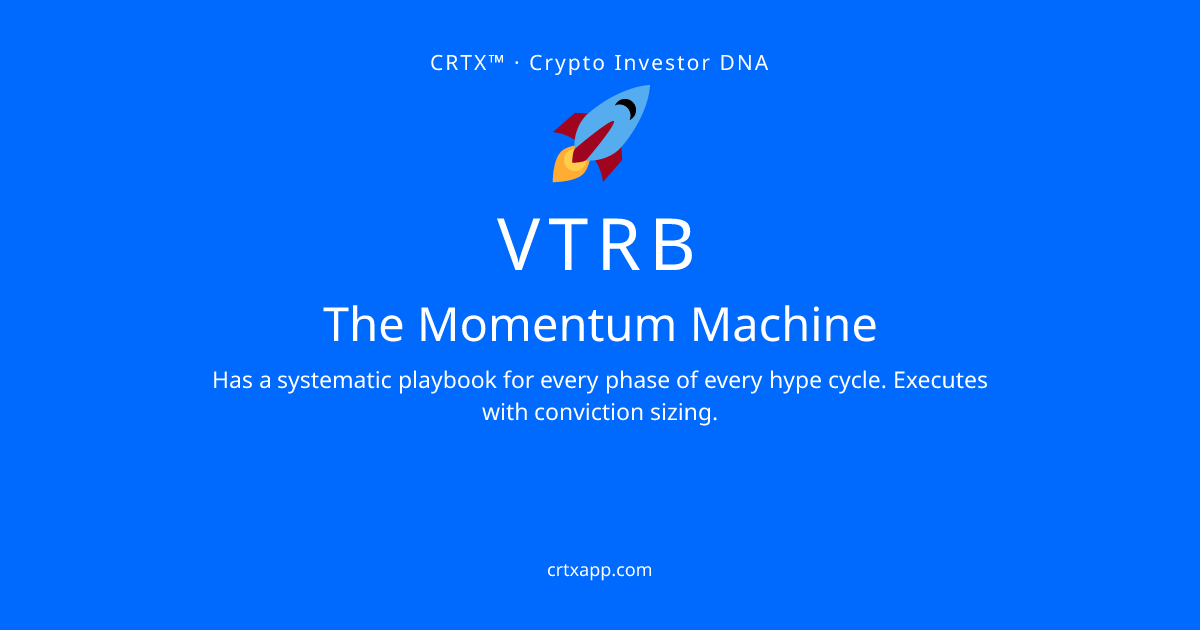 CRTX™ · Crypto Investor DNA

VTRB

The Momentum Machine

Has a systematic playbook for every phase of every hype cycle. Executes with conviction sizing.

crtxapp.com